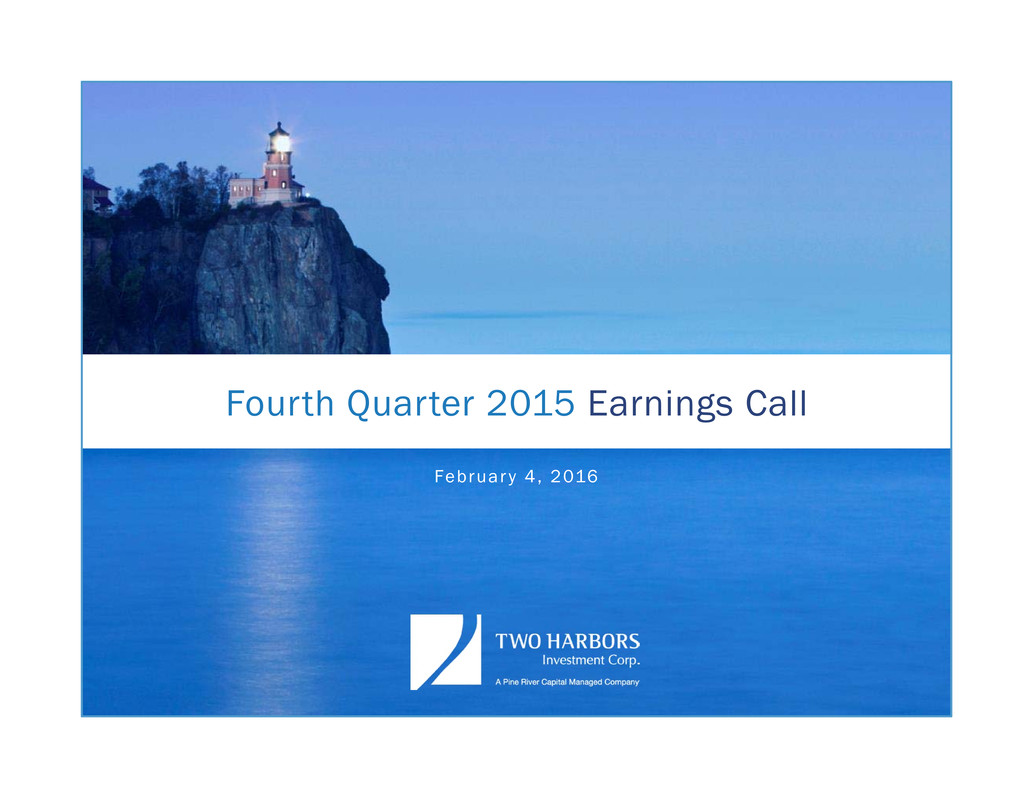 Fourth Quarter 2015 Earnings Call

February 4, 2016

TWO HARBORS
Investment Corp.
A Pine River Capital Managed Company